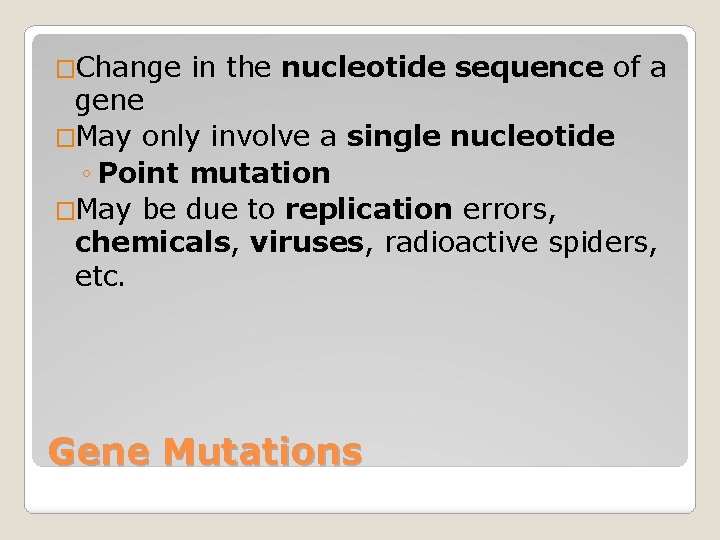 □Change in the nucleotide sequence of a gene

□May only involve a single nucleotide

◦ Point mutation

□May be due to replication errors, chemicals, viruses, radioactive spiders, etc.

Gene Mutations